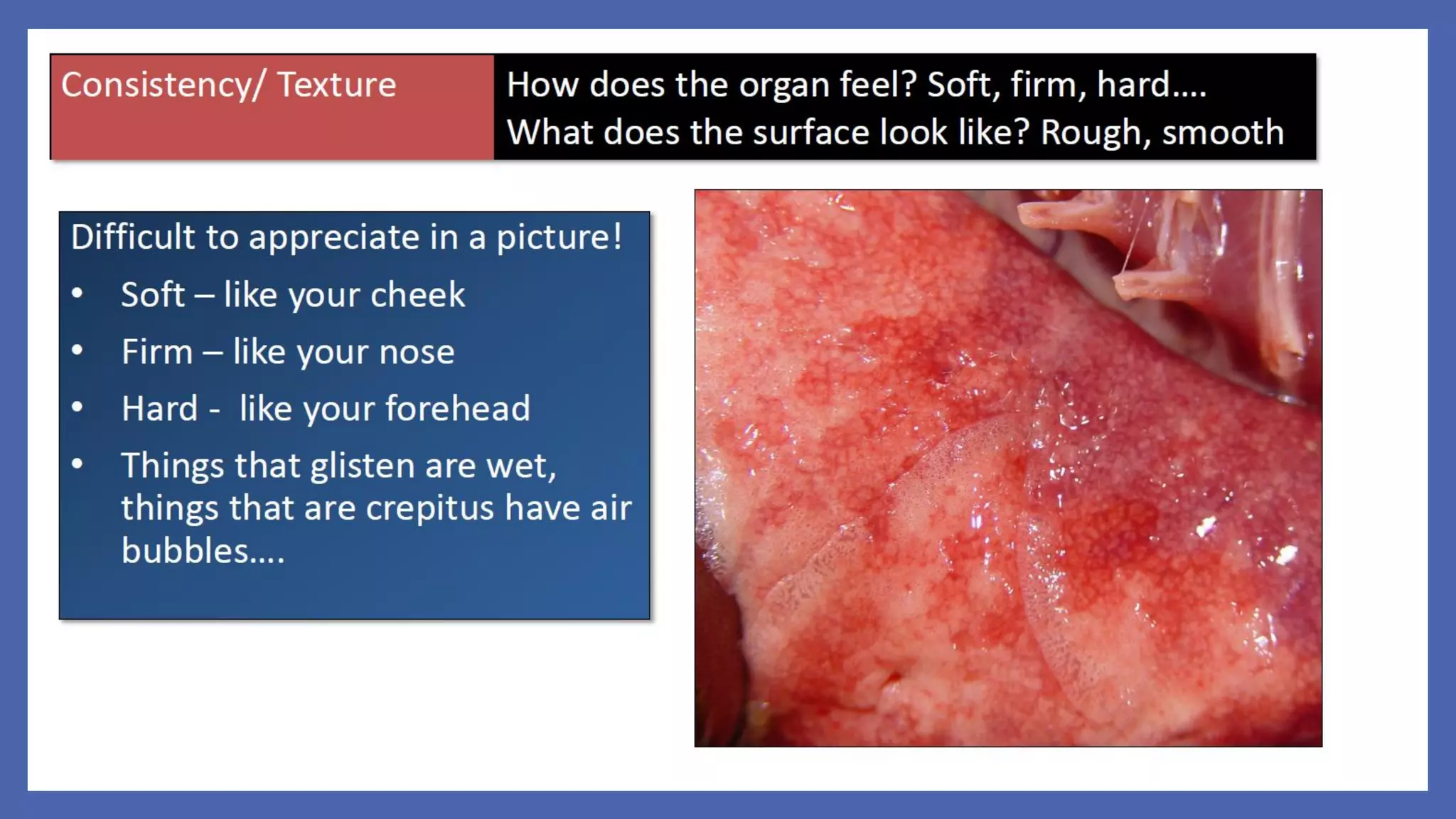 Consistency/ Texture

How does the organ feel? Soft, firm, hard….
What does the surface look like? Rough, smooth

Difficult to appreciate in a picture!
• Soft – like your cheek
• Firm – like your nose
• Hard - like your forehead
• Things that glisten are wet, things that are crepitus have air bubbles….